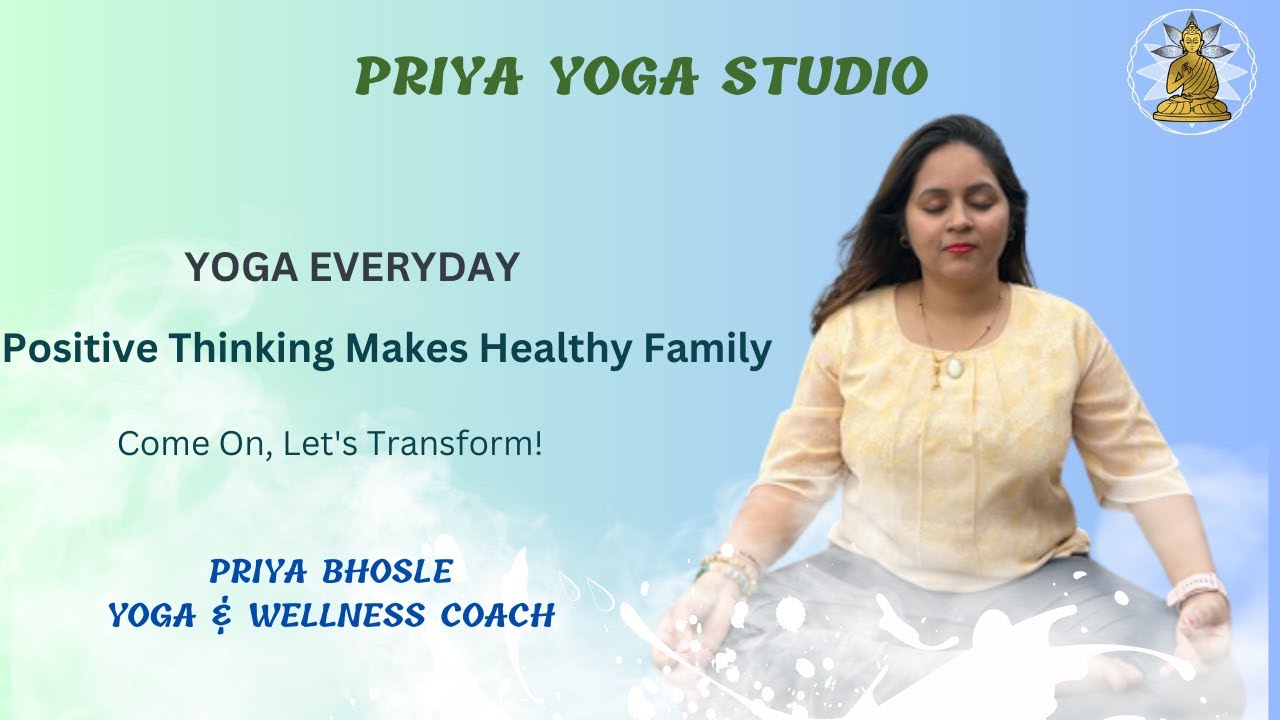 PRIYA YOGA STUDIO

YOGA EVERYDAY

Positive Thinking Makes Healthy Family

Come On, Let's Transform!

PRIYA BHOSLE
YOGA & WELLNESS COACH